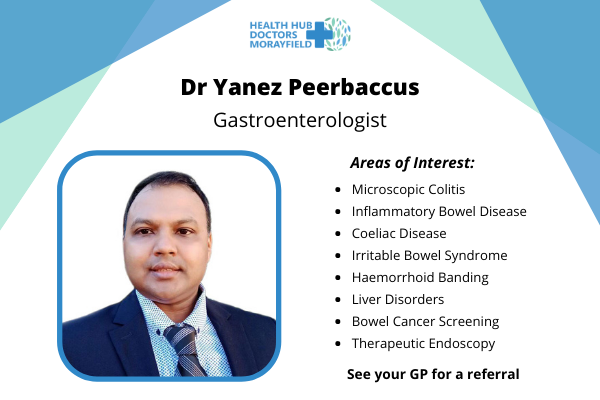 HEALTH HUB
DOCTORS
MORAYFIELD

Dr Yanez Peerbaccus
Gastroenterologist

Areas of Interest:

- Microscopic Colitis
- Inflammatory Bowel Disease
- Coeliac Disease
- Irritable Bowel Syndrome
- Haemorrhoid Banding
- Liver Disorders
- Bowel Cancer Screening
- Therapeutic Endoscopy

See your GP for a referral